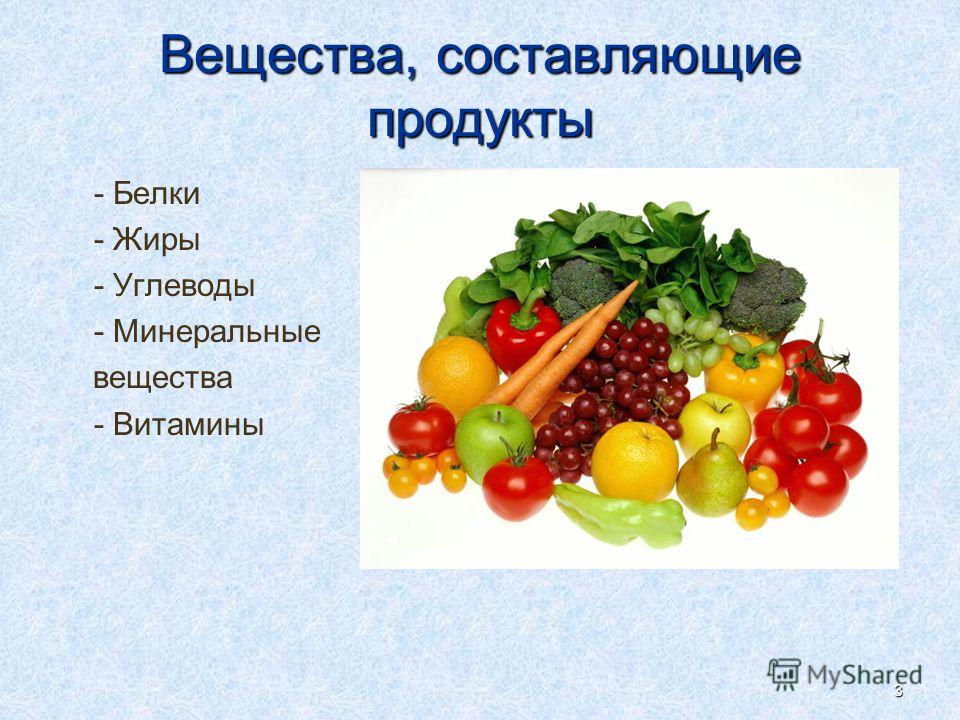 Вещества, составляющие продукты

- Белки
- Жиры
- Углеводы
- Минеральные вещества
- Витамины

MyShared

3